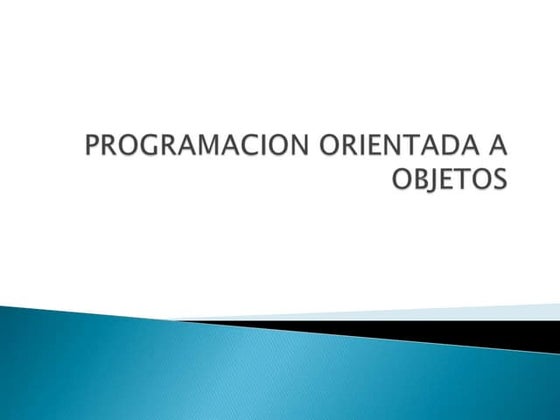 PROGRAMACION ORIENTADA A OBJETOS